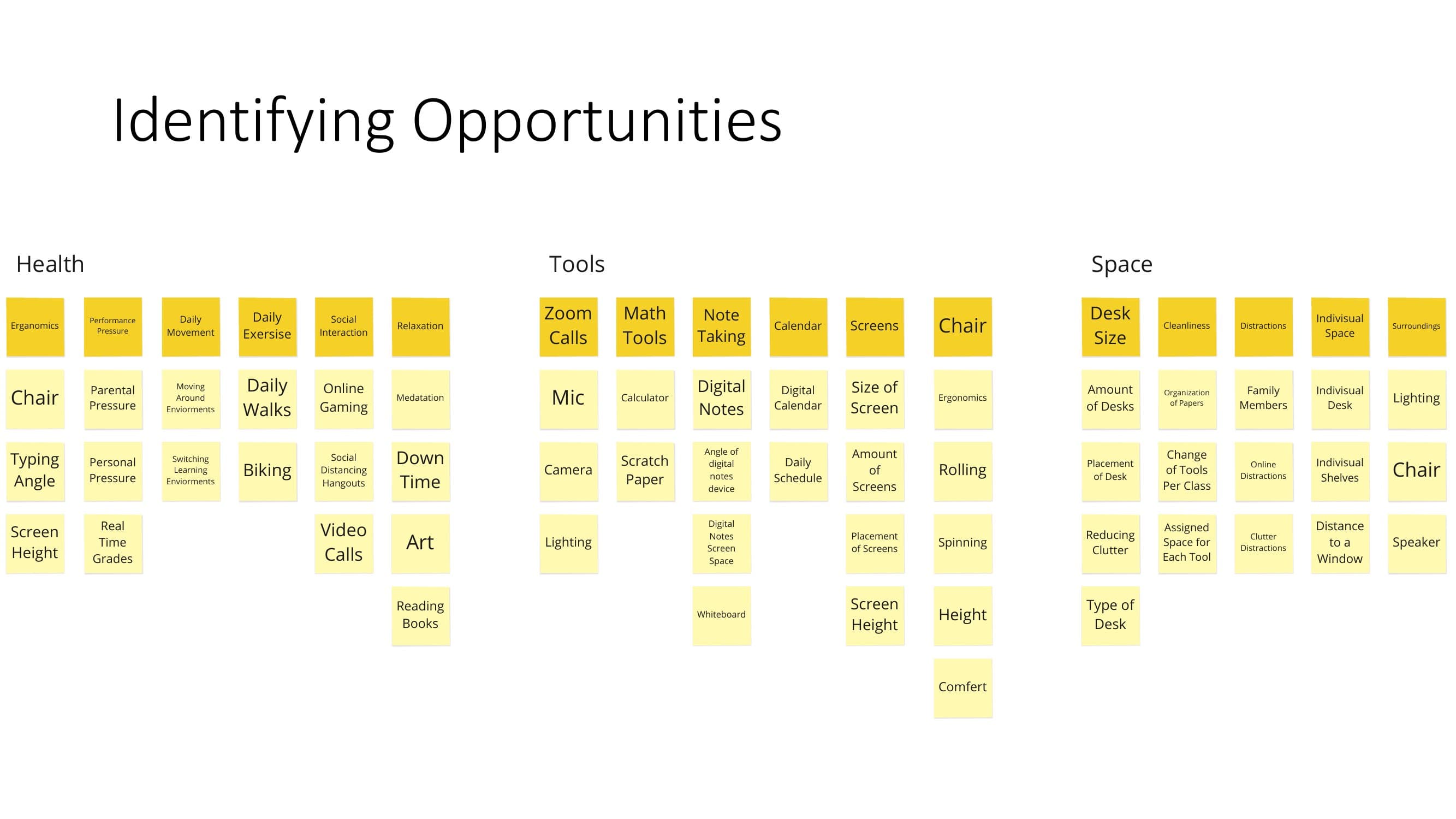 Identifying Opportunities

Health

Erganomics

Chair

Typing Angle

Screen Height

Performance Pressure

Parental Pressure

Personal Pressure

Real Time Grades

Daily Movement

Moving Around Enviorments

Switching Learning Enviorments

Daily Exersise

Daily Walks

Biking

Social Interaction

Online Gaming

Social Distancing Hangouts

Video Calls

Relaxation

Medatation

Down Time

Art

Reading Books

Tools

Zoom Calls

Mic

Camera

Lighting

Math Tools

Calculator

Scratch Paper

Note Taking

Digital Notes

Angle of digital notes device

Digital Notes Screen Space

Whiteboard

Calendar

Digital Calendar

Daily Schedule

Screens

Size of Screen

Amount of Screens

Placement of Screens

Screen Height

Chair

Ergonomics

Rolling

Spinning

Height

Comfert

Space

Desk Size

Amount of Desks

Placement of Desk

Reducing Clutter

Type of Desk

Cleanliness

Organization of Papers

Change of Tools Per Class

Assigned Space for Each Tool

Distractions

Family Members

Online Distractions

Clutter Distractions

Indivisual Space

Indivisual Desk

Indivisual Shelves

Distance to a Window

Surroundings

Lighting

Chair

Speaker